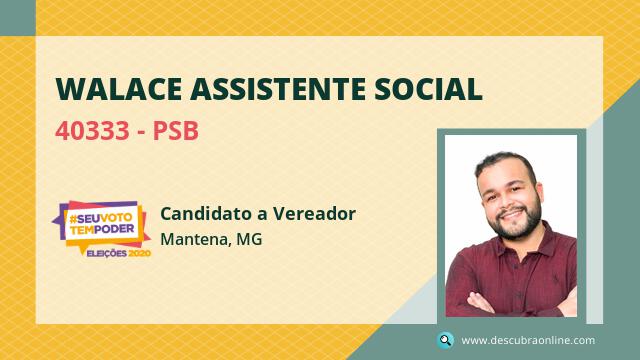 WALACE ASSISTENTE SOCIAL

40333 - PSB

#SEUVOTO TEMPODER
ELEIÇÕES 2020

Candidato a Vereador
Mantena, MG

www.descubraonline.com